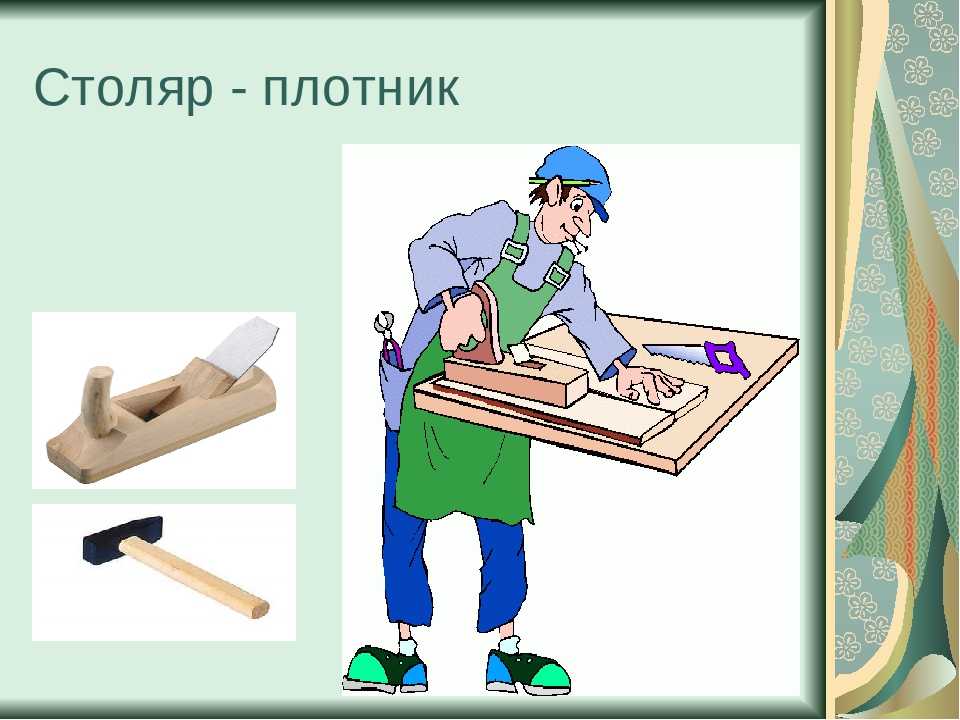 Столяр - плотник